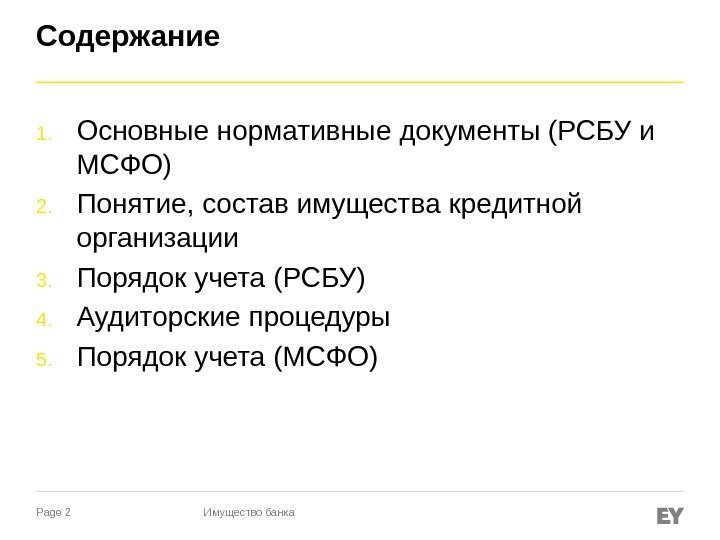 Содержание

1. Основные нормативные документы (РСБУ и МСФО)
2. Понятие, состав имущества кредитной организации
3. Порядок учета (РСБУ)
4. Аудиторские процедуры
5. Порядок учета (МСФО)

Page 2 Имущество банка EY